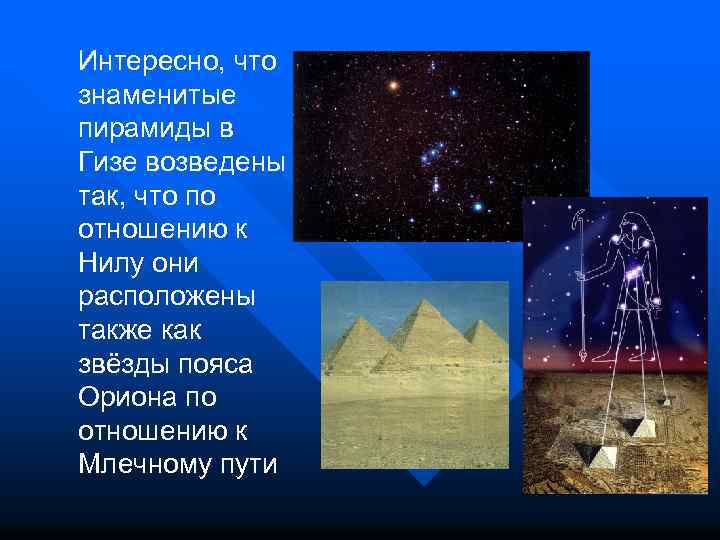 Интересно, что знаменитые пирамиды в Гизе возведены так, что по отношению к Нилу они расположены также как звёзды пояса Ориона по отношению к Млечному пути